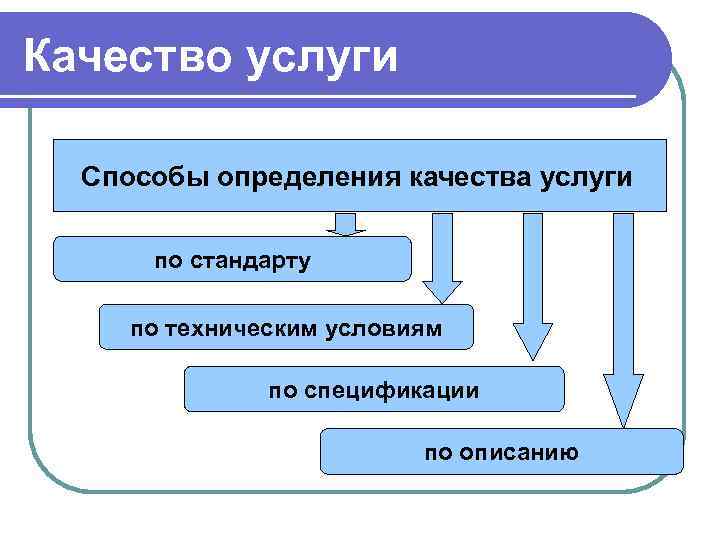 Качество услуги

Способы определения качества услуги

по стандарту

по техническим условиям

по спецификации

по описанию